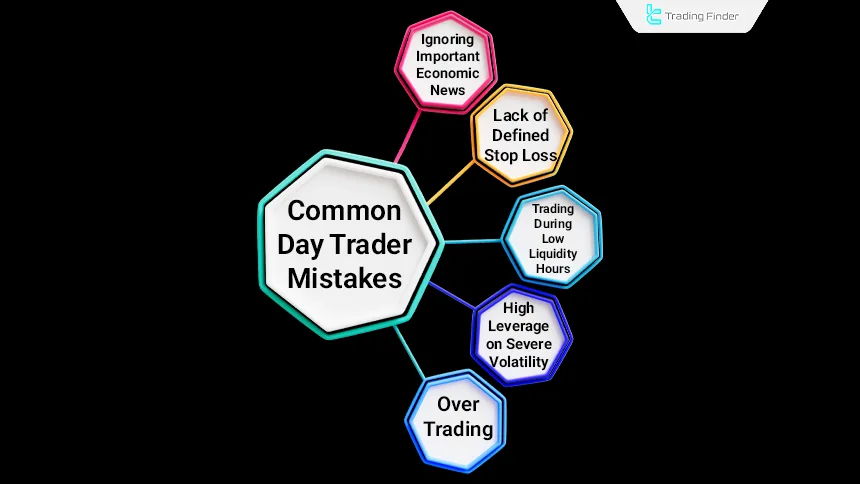 Trading Finder

Common Day Trader Mistakes

Ignoring Important Economic News

Lack of Defined Stop Loss

Trading During Low Liquidity Hours

High Leverage on Severe Volatility

Over Trading